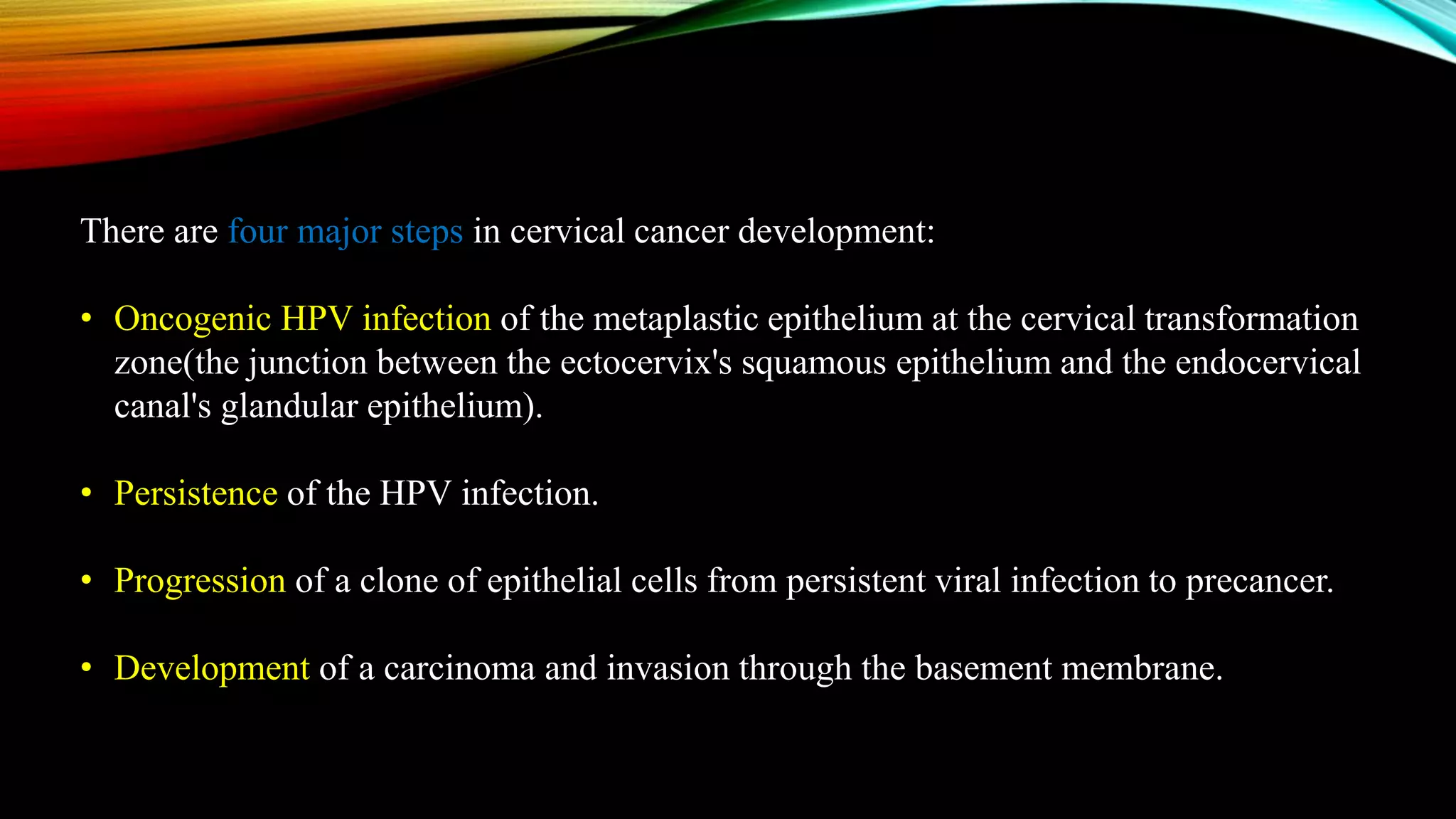 There are four major steps in cervical cancer development:

• Oncogenic HPV infection of the metaplastic epithelium at the cervical transformation zone(the junction between the ectocervix's squamous epithelium and the endocervical canal's glandular epithelium).

• Persistence of the HPV infection.

• Progression of a clone of epithelial cells from persistent viral infection to precancer.

• Development of a carcinoma and invasion through the basement membrane.